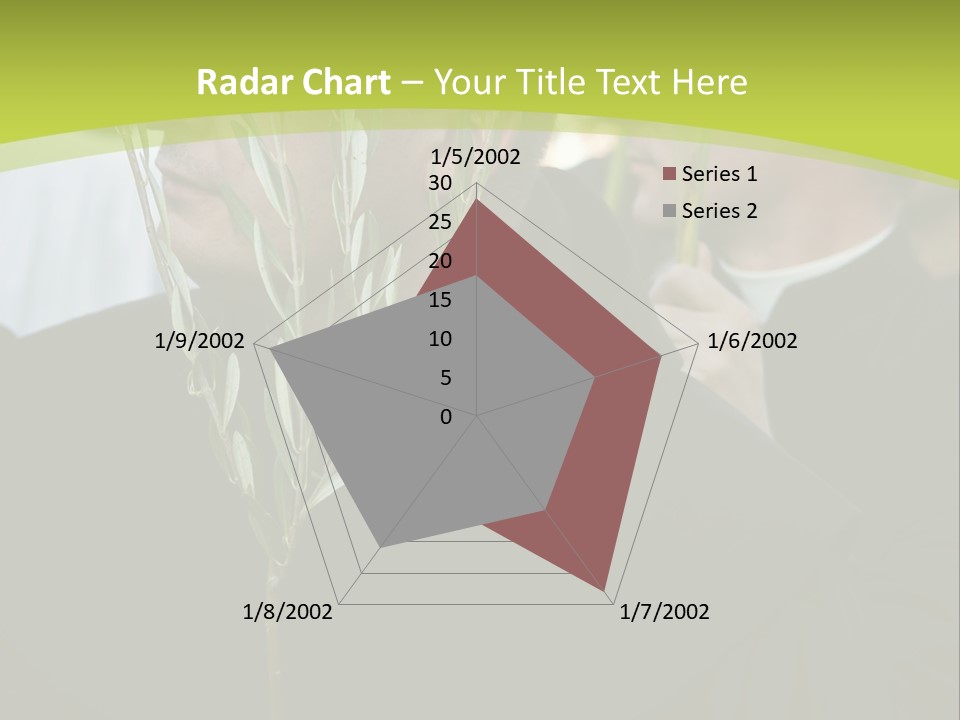 Radar Chart – Your Title Text Here

1/5/2002
30
25
20
15
10
5
0
1/6/2002
1/7/2002
1/8/2002
1/9/2002

Series 1
Series 2